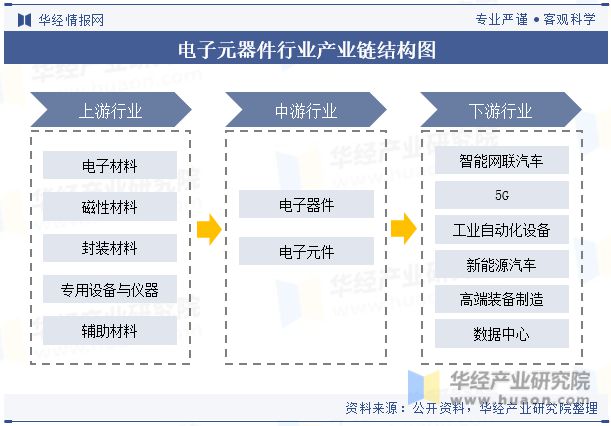 华经情报网

专业严谨 • 客观科学

电子元器件行业产业链结构图

上游行业

电子材料

磁性材料

封装材料

专用设备与仪器

辅助材料

中游行业

电子器件

电子元件

下游行业

智能网联汽车

5G

工业自动化设备

新能源汽车

高端装备制造

数据中心

华经产业研究院
www.huaon.com

资料来源：公开资料，华经产业研究院整理